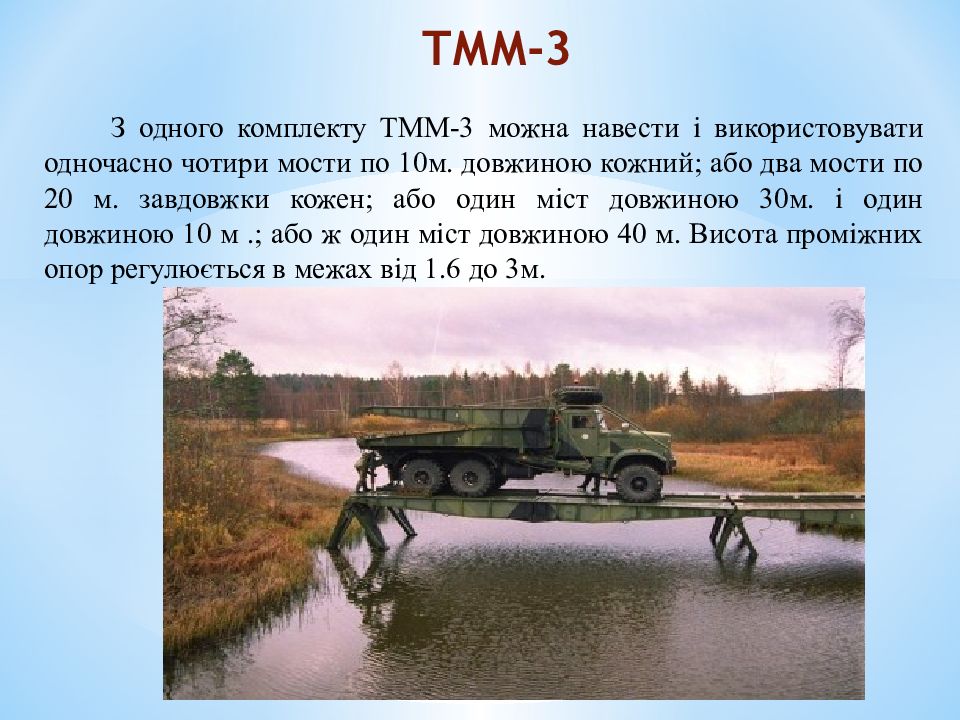 ТММ-3

З одного комплекту ТММ-3 можна навести і використовувати одночасно чотири мости по 10м. довжиною кожний; або два мости по 20 м. завдовжки кожен; або один міст довжиною 30м. і один довжиною 10 м .; або ж один міст довжиною 40 м. Висота проміжних опор регулюється в межах від 1.6 до 3м.